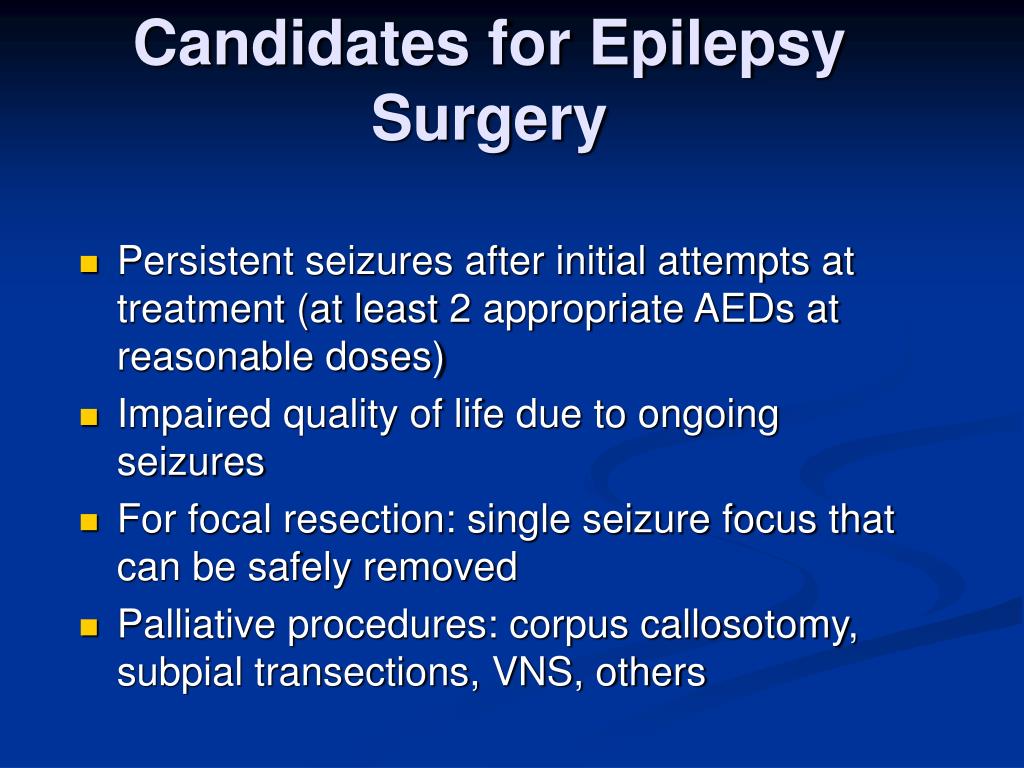 Candidates for Epilepsy Surgery

- Persistent seizures after initial attempts at treatment (at least 2 appropriate AEDs at reasonable doses)
- Impaired quality of life due to ongoing seizures
- For focal resection: single seizure focus that can be safely removed
- Palliative procedures: corpus callosotomy, subpial transections, VNS, others